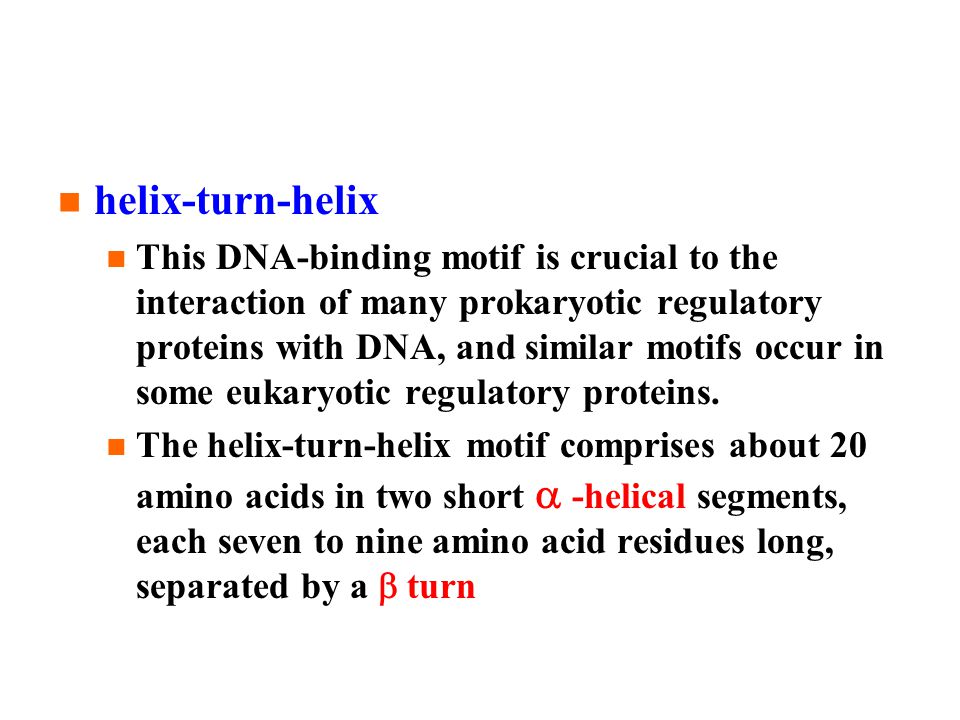 helix-turn-helix

This DNA-binding motif is crucial to the interaction of many prokaryotic regulatory proteins with DNA, and similar motifs occur in some eukaryotic regulatory proteins.

The helix-turn-helix motif comprises about 20 amino acids in two short $\alpha$ -helical segments, each seven to nine amino acid residues long, separated by a $\beta$ turn